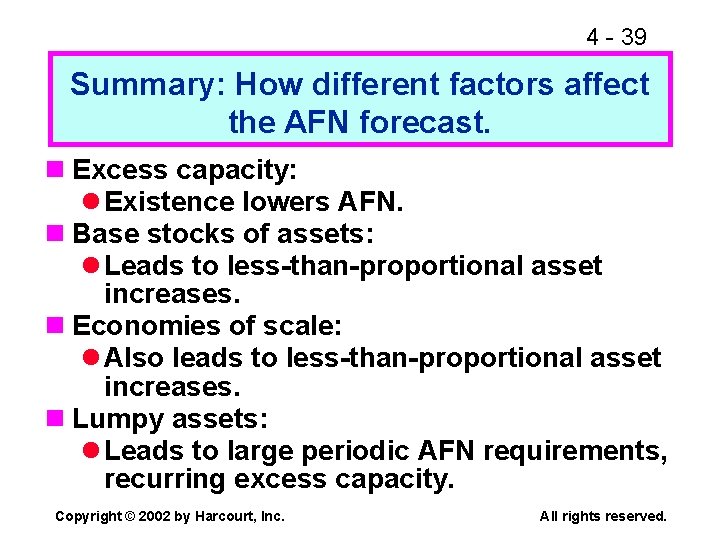 4 - 39

Summary: How different factors affect the AFN forecast.

Excess capacity:

Existence lowers AFN.

Base stocks of assets:

Leads to less-than-proportional asset increases.

Economies of scale:

Also leads to less-than-proportional asset increases.

Lumpy assets:

Leads to large periodic AFN requirements, recurring excess capacity.

Copyright © 2002 by Harcourt, Inc.

All rights reserved.